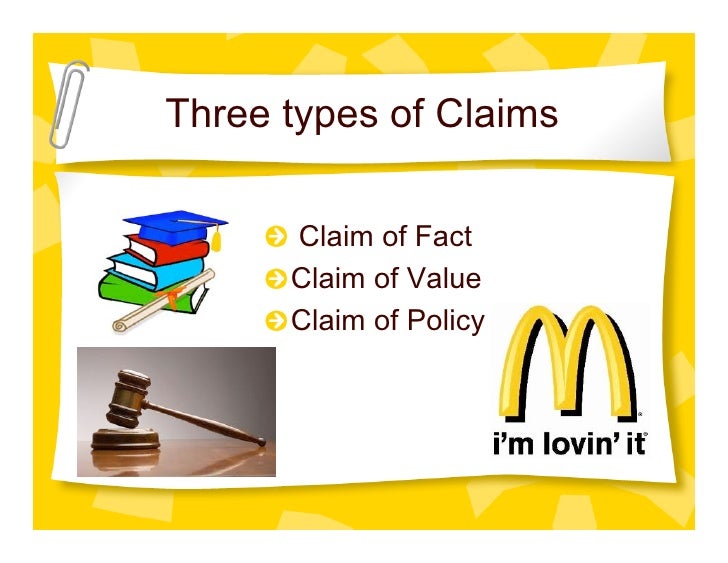 Three types of Claims

Claim of Fact
Claim of Value
Claim of Policy

i'm lovin' it